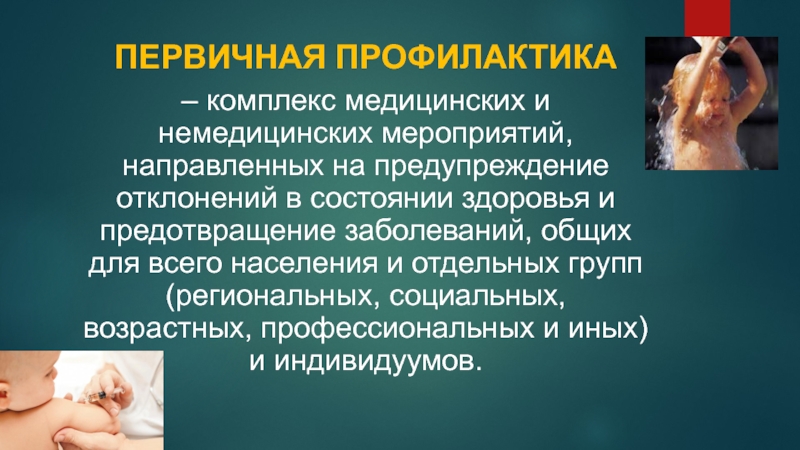 ПЕРВИЧНАЯ ПРОФИЛАКТИКА

– комплекс медицинских и немедицинских мероприятий, направленных на предупреждение отклонений в состоянии здоровья и предотвращение заболеваний, общих для всего населения и отдельных групп (региональных, социальных, возрастных, профессиональных и иных) и индивидуумов.